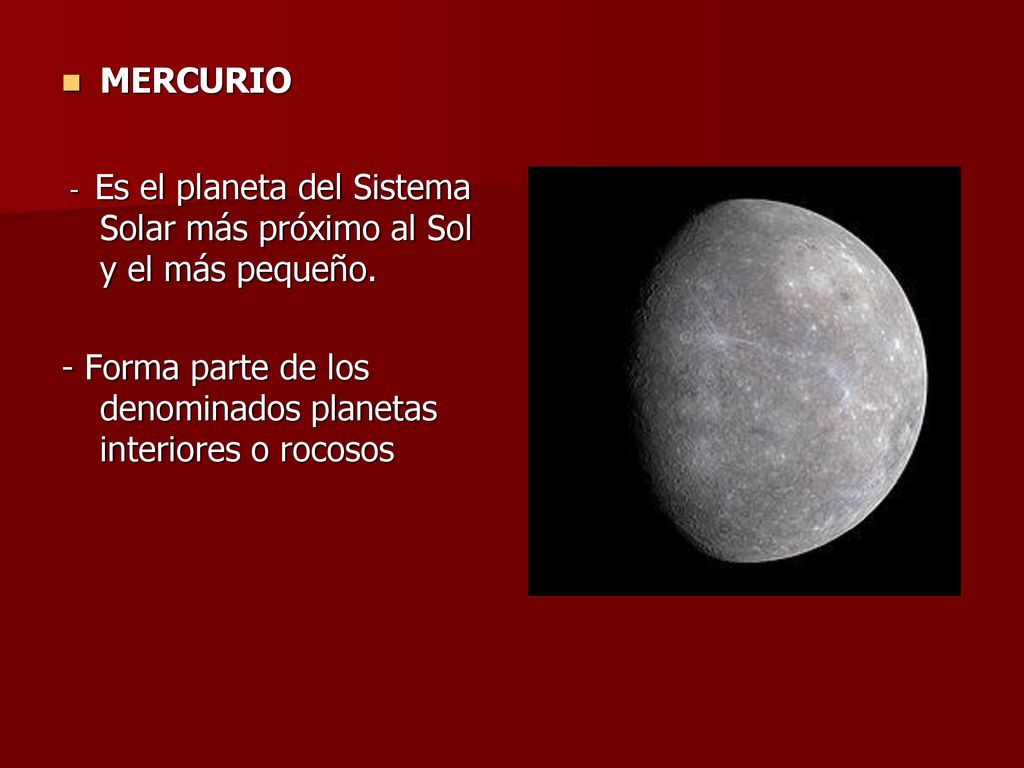 MERCURIO

- Es el planeta del Sistema Solar más próximo al Sol y el más pequeño.

- Forma parte de los denominados planetas interiores o rocosos